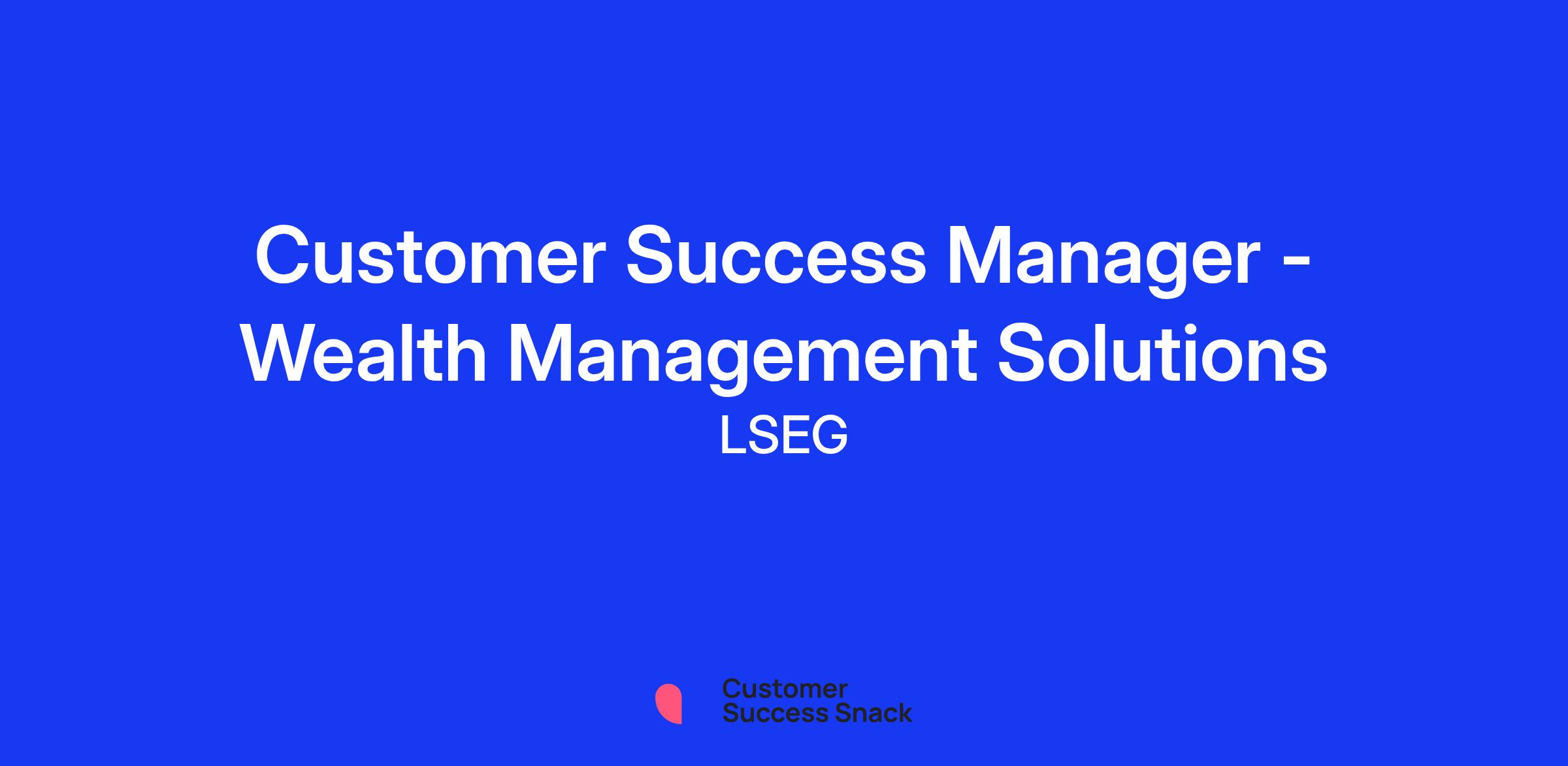 Customer Success Manager - Wealth Management Solutions

LSEG

Customer
Success Snack